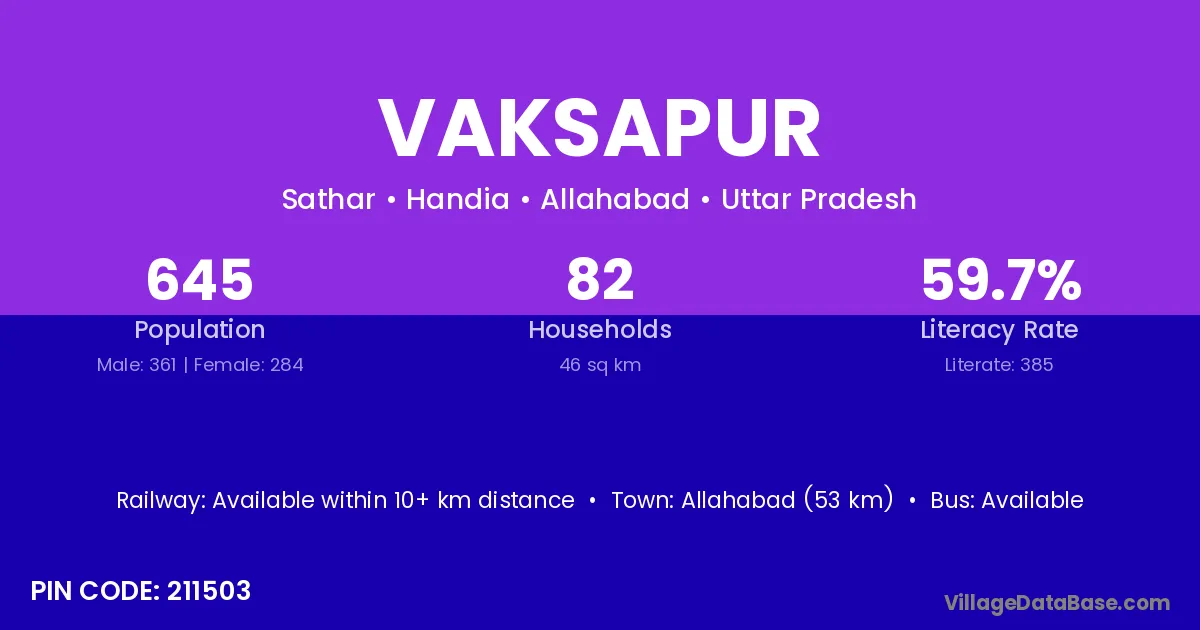 VAKSAPUR

Sathar • Handia • Allahabad • Uttar Pradesh

645
Population
Male: 361 | Female: 284

82
Households
46 sq km

59.7%
Literacy Rate
Literate: 385

Railway: Available within 10+ km distance • Town: Allahabad (53 km) • Bus: Available

PIN CODE: 211503

VillageDataBase.com